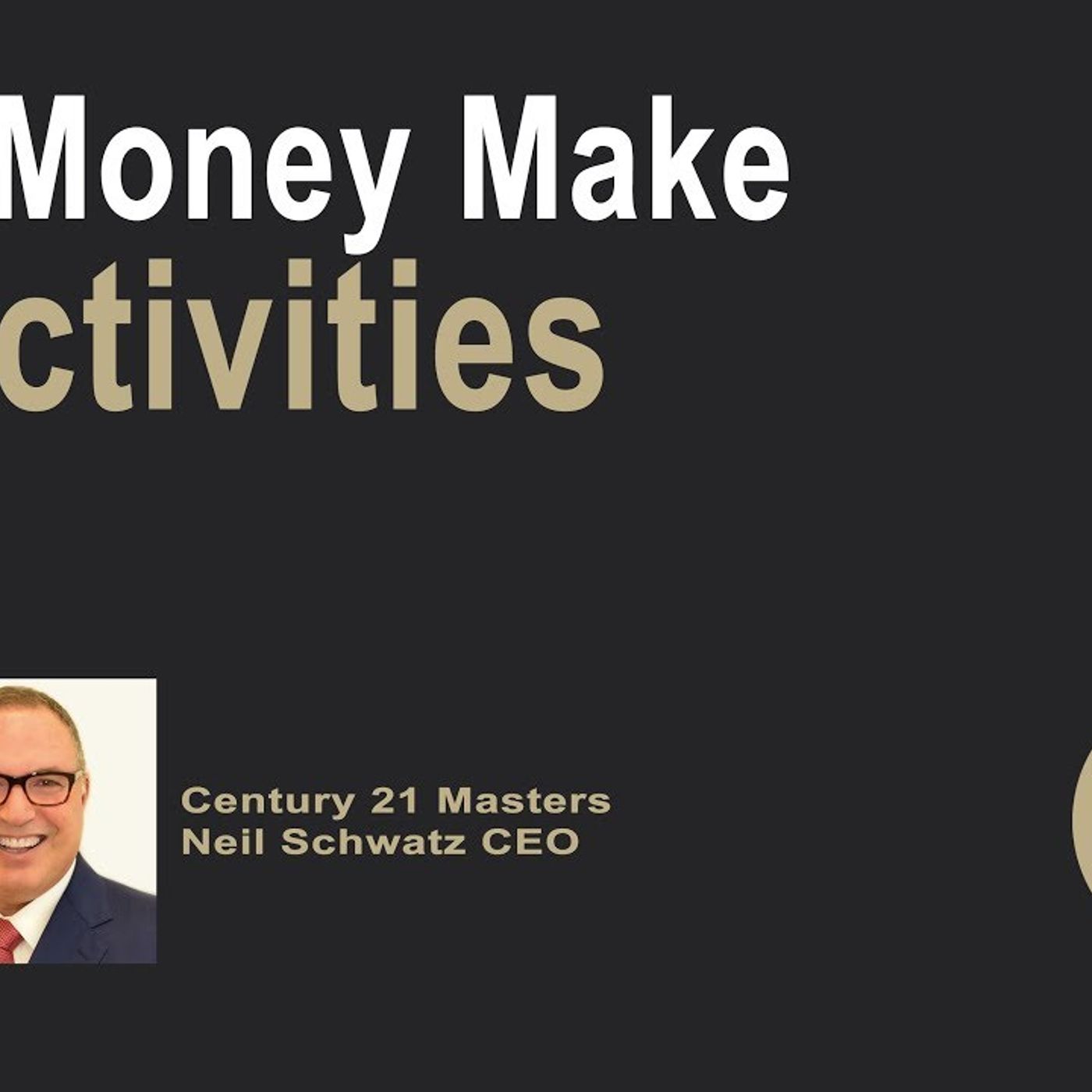 Money Make

ctivities

Century 21 Masters
Neil Schwatz CEO